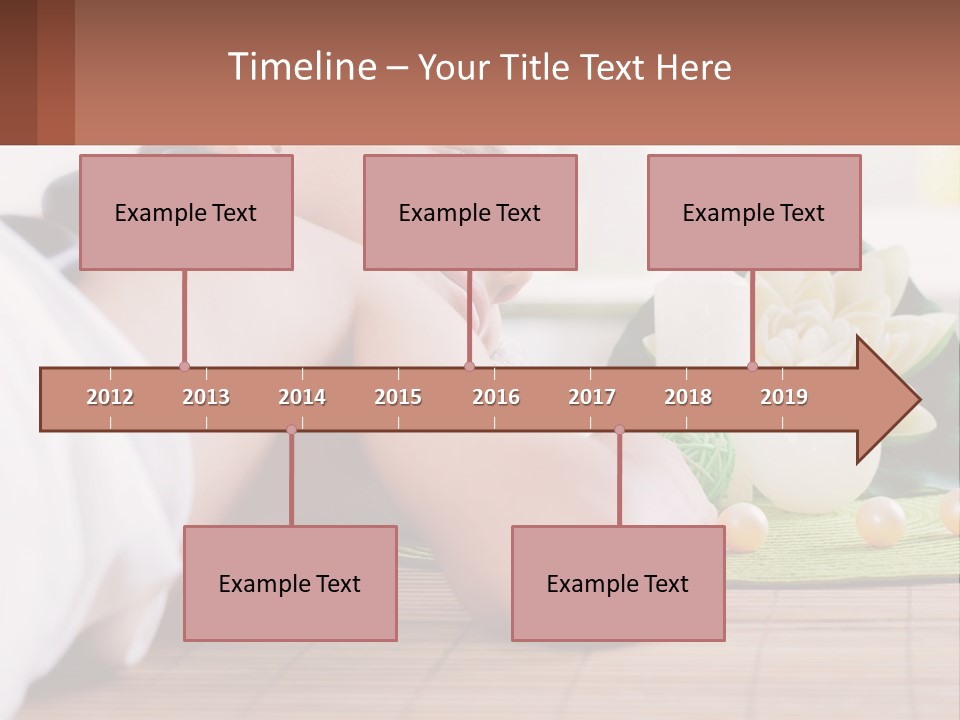 Timeline – Your Title Text Here

Example Text

Example Text

Example Text

2012 2013 2014 2015 2016 2017 2018 2019

Example Text

Example Text